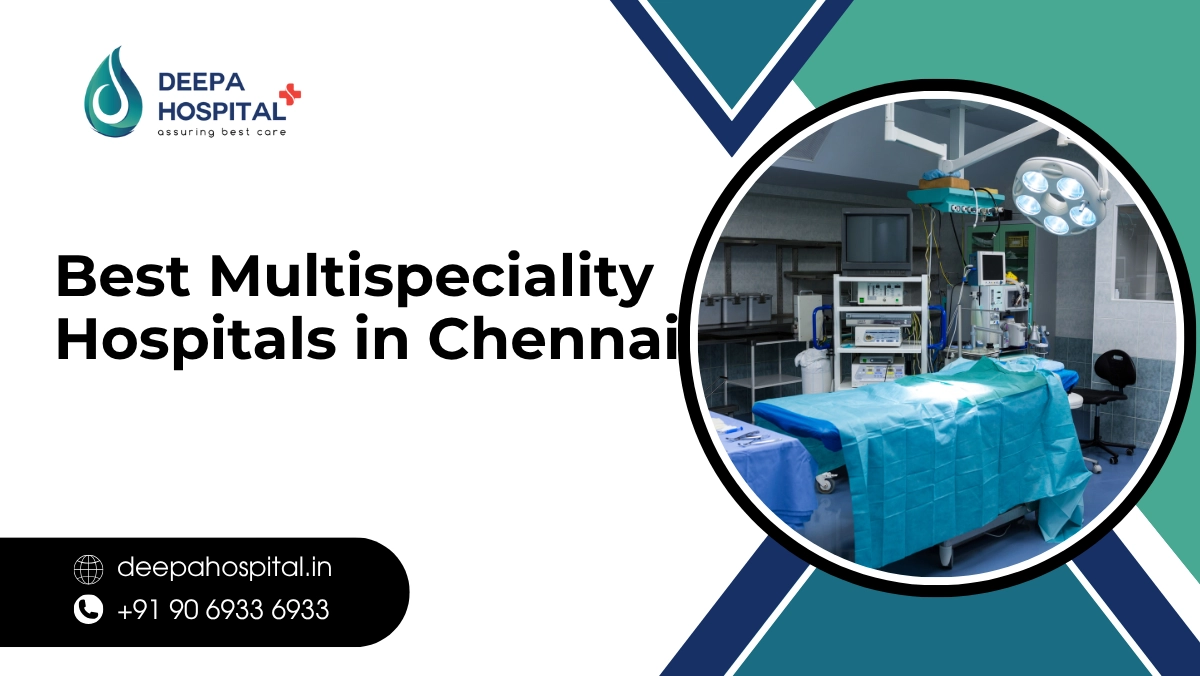 DEEPA HOSPITAL
assuring best care

Best Multispeciality Hospitals in Chennai

deepahospital.in
+91 90 6933 6933